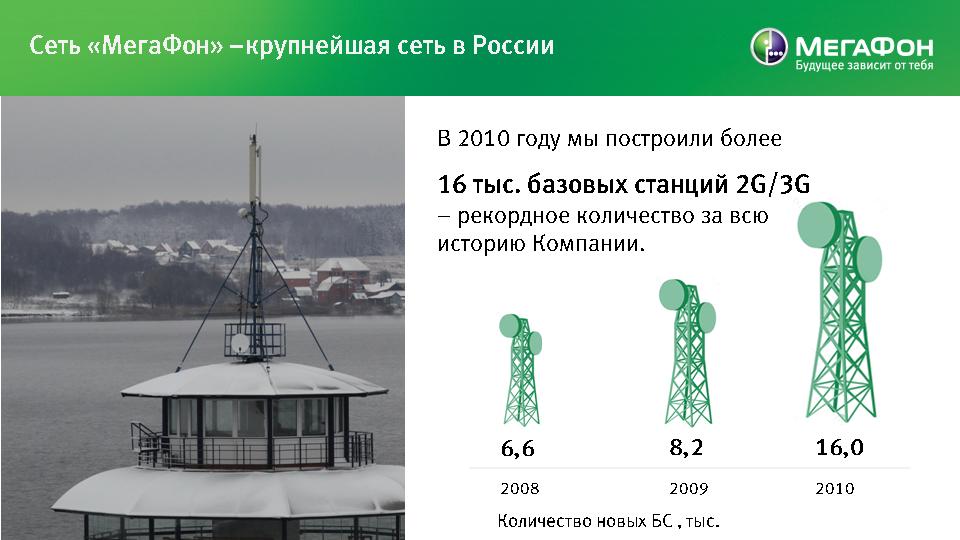 Сеть «МегаФон» –крупнейшая сеть в России

МегаФон
Будущее зависит от тебя

В 2010 году мы построили более

16 тыс. базовых станций 2G/3G
– рекордное количество за всю историю Компании.

6,6
8,2
16,0

2008
2009
2010

Количество новых БС , тыс.